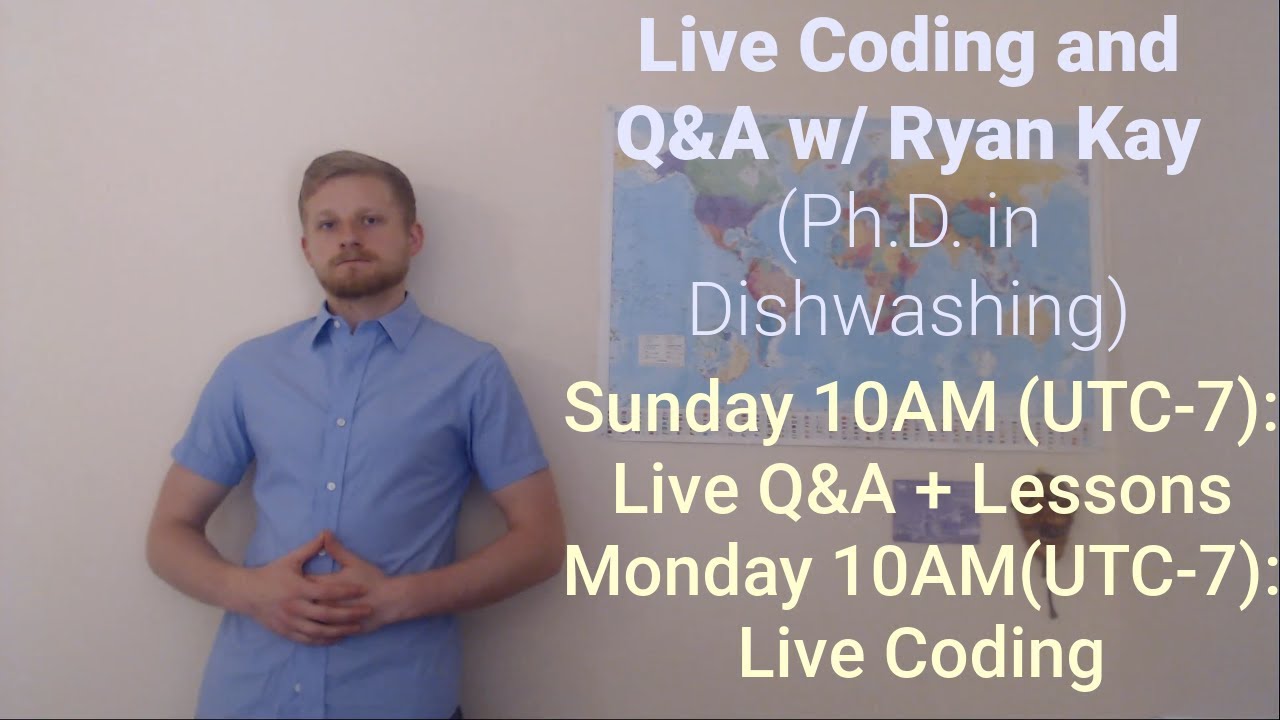 Live Coding and Q&A w/ Ryan Kay
(Ph.D. in Dishwashing)
Sunday 10AM (UTC-7): Live Q&A + Lessons
Monday 10AM(UTC-7): Live Coding